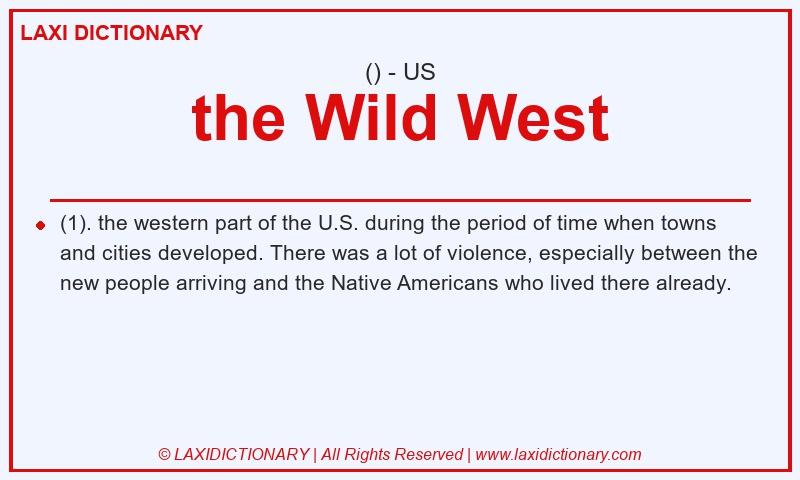 LAXI DICTIONARY

() - US

the Wild West

(1). the western part of the U.S. during the period of time when towns and cities developed. There was a lot of violence, especially between the new people arriving and the Native Americans who lived there already.

© LAXIDICTIONARY | All Rights Reserved | www.laxidictionary.com